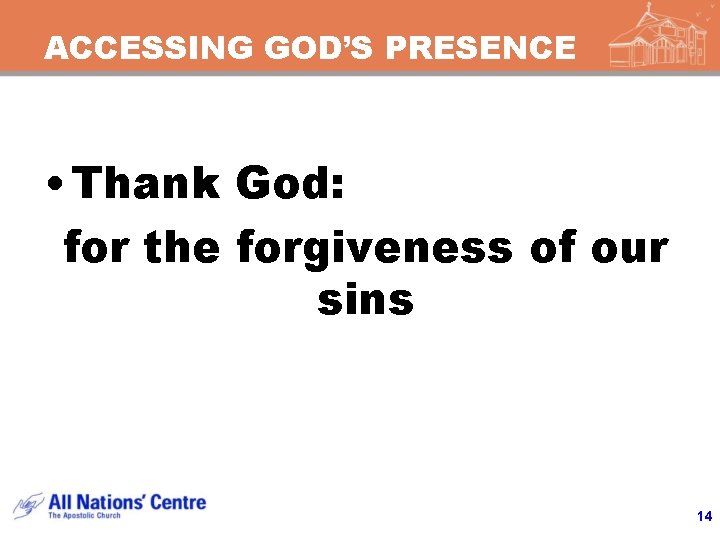 ACCESSING GOD'S PRESENCE

• Thank God:
for the forgiveness of our sins

All Nations' Centre
The Apostolic Church

14